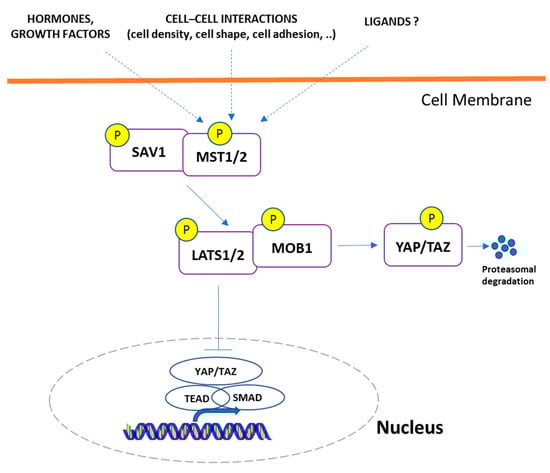 HORMONES, GROWTH FACTORS

CELL–CELL INTERACTIONS (cell density, cell shape, cell adhesion, ..)

LIGANDS ?

Cell Membrane

P

SAV1

P

MST1/2

P

LATS1/2

P

MOB1

P

YAP/TAZ

Proteasomal degradation

YAP/TAZ

TEAD

SMAD

Nucleus